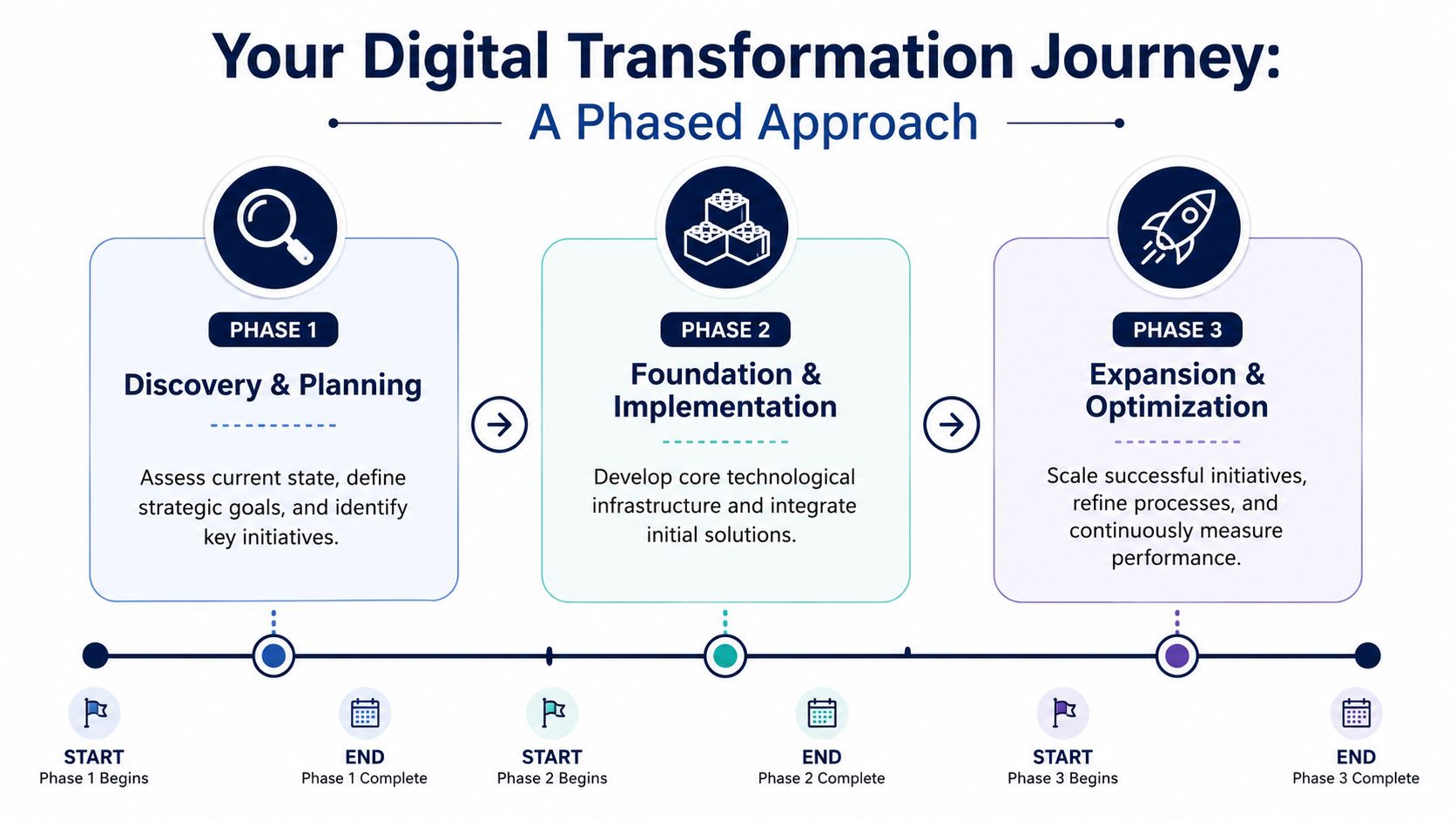 Your Digital Transformation Journey:

A Phased Approach

PHASE 1

Discovery & Planning

Assess current state, define strategic goals, and identify key initiatives.

PHASE 2

Foundation & Implementation

Develop core technological infrastructure and integrate initial solutions.

PHASE 3

Expansion & Optimization

Scale successful initiatives, refine processes, and continuously measure performance.

START
Phase 1 Begins

END
Phase 1 Complete

START
Phase 2 Begins

END
Phase 2 Complete

START
Phase 3 Begins

END
Phase 3 Complete